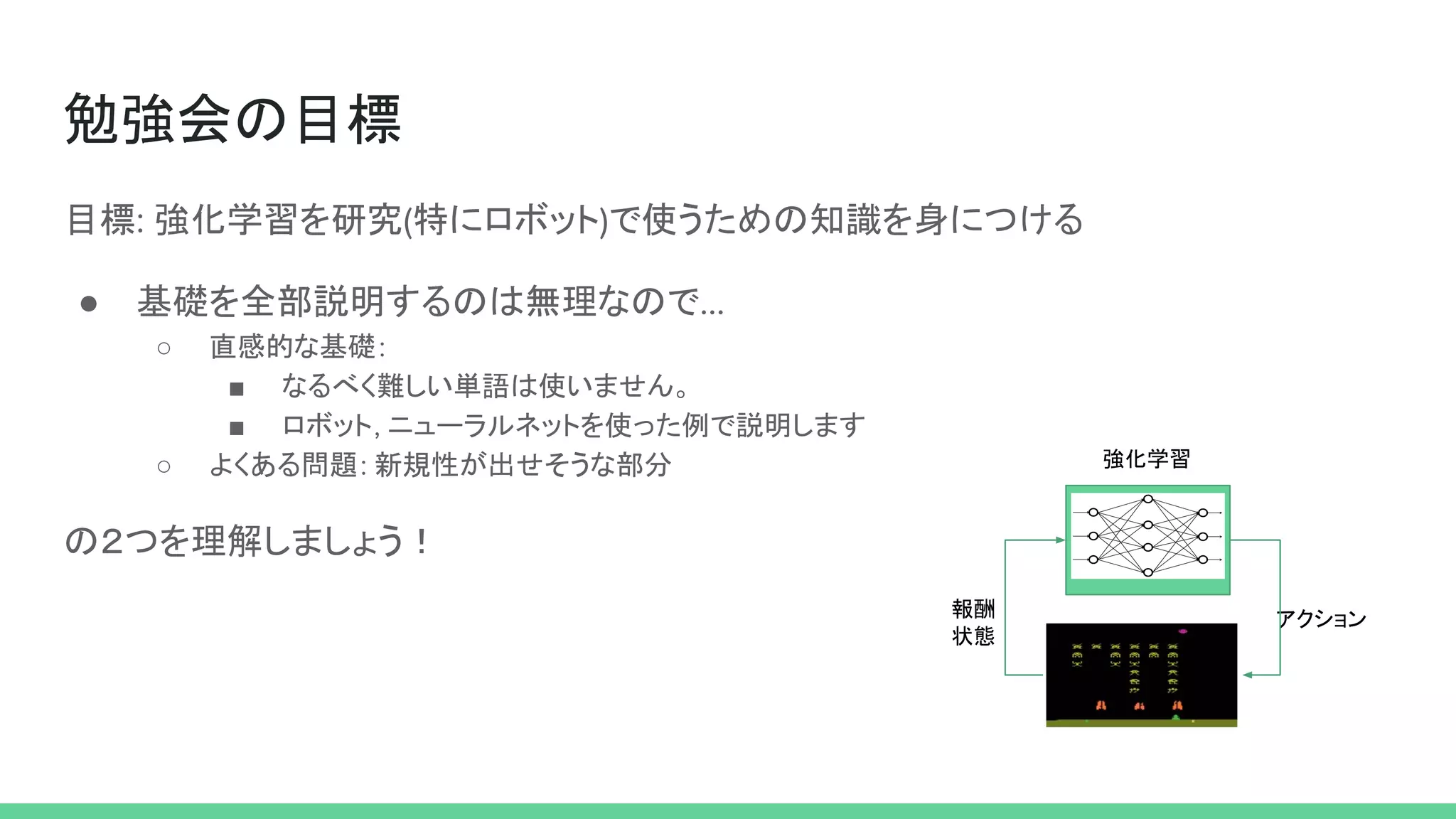 勉強会の目標

目標: 強化学習を研究(特にロボット)で使うための知識を身につける

● 基礎を全部説明するのは無理なので...
○ 直感的な基礎:
■ なるべく難しい単語は使いません。
■ ロボット, ニューラルネットを使った例で説明します
○ よくある問題: 新規性が出せそうな部分

の２つを理解しましょう！

強化学習

報酬
状態

アクション